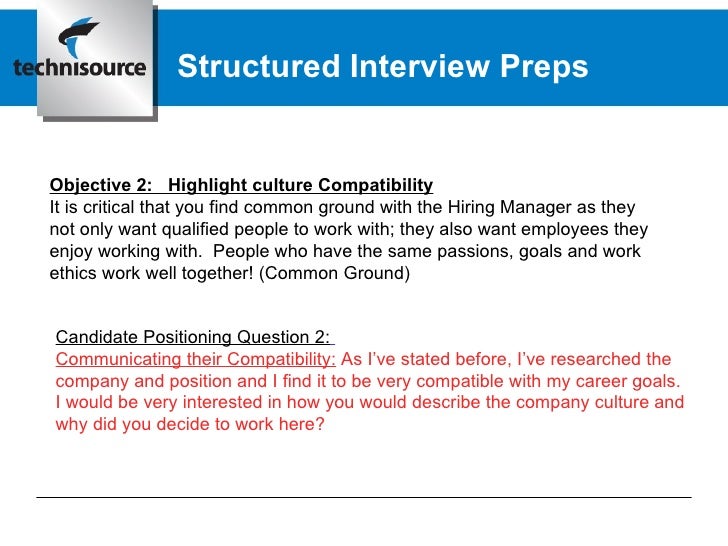 technisource

Structured Interview Preps

Objective 2: Highlight culture Compatibility
It is critical that you find common ground with the Hiring Manager as they not only want qualified people to work with; they also want employees they enjoy working with. People who have the same passions, goals and work ethics work well together! (Common Ground)

Candidate Positioning Question 2:
Communicating their Compatibility: As I've stated before, I've researched the company and position and I find it to be very compatible with my career goals. I would be very interested in how you would describe the company culture and why did you decide to work here?